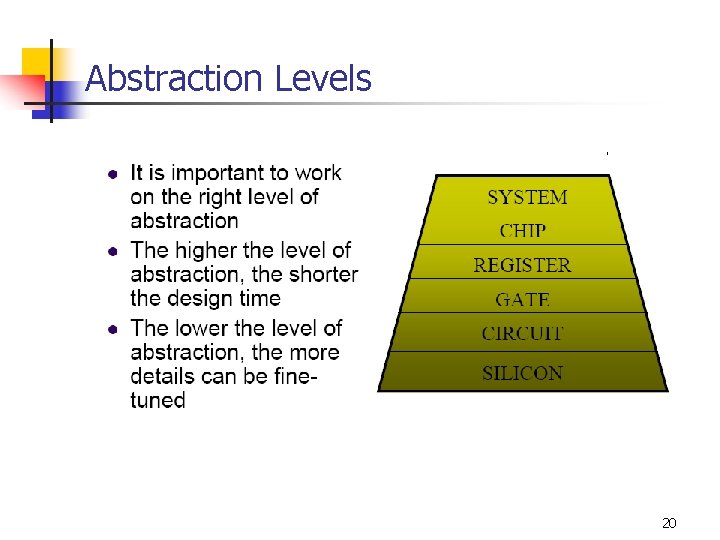 Abstraction Levels

- It is important to work on the right level of abstraction
- The higher the level of abstraction, the shorter the design time
- The lower the level of abstraction, the more details can be fine-tuned

SYSTEM
CHIP
REGISTER
GATE
CIRCUIT
SILICON

20